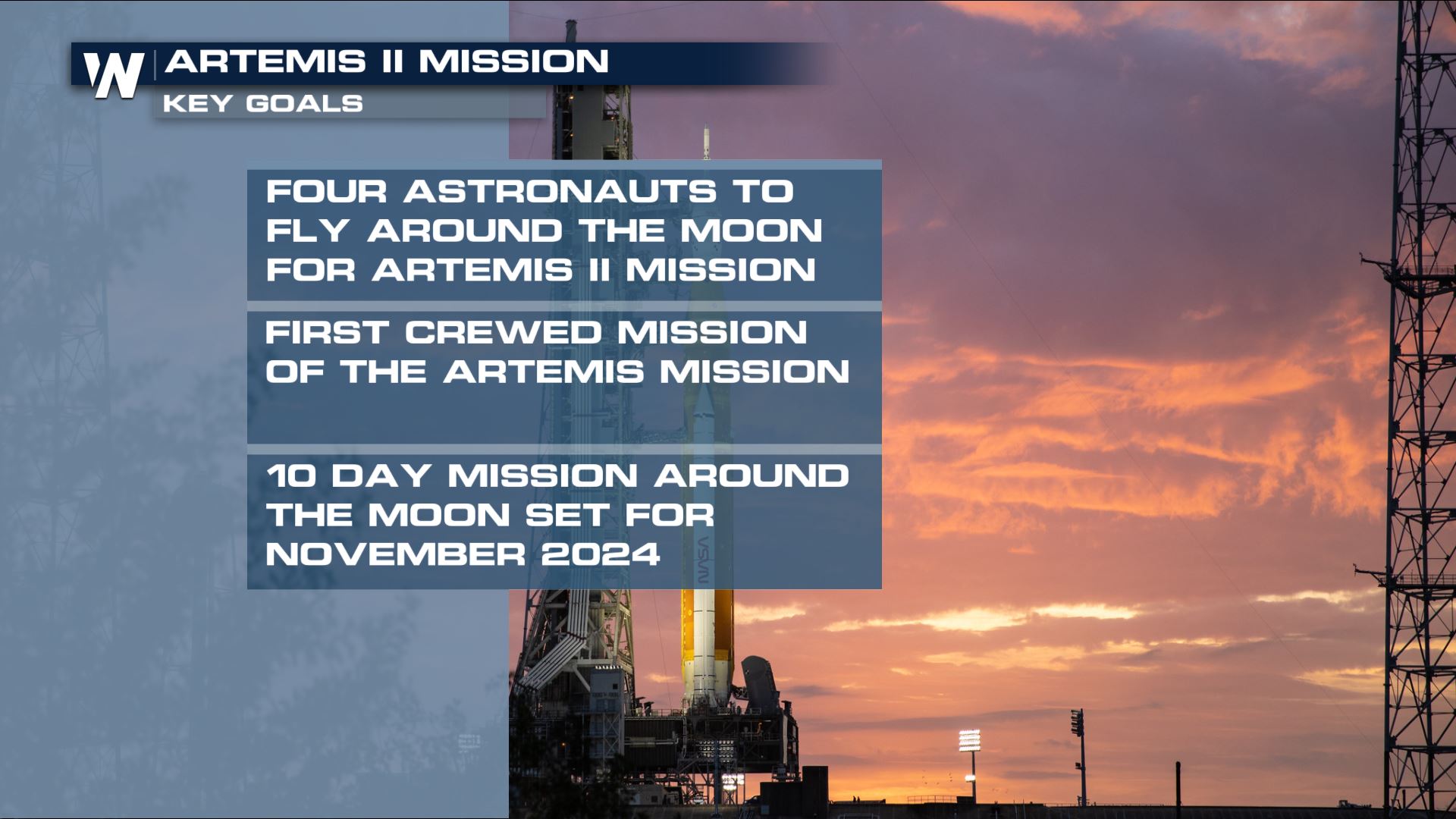 W

ARTEMIS II MISSION

KEY GOALS

FOUR ASTRONAUTS TO FLY AROUND THE MOON FOR ARTEMIS II MISSION

FIRST CREWED MISSION OF THE ARTEMIS MISSION

10 DAY MISSION AROUND THE MOON SET FOR NOVEMBER 2024

NASA